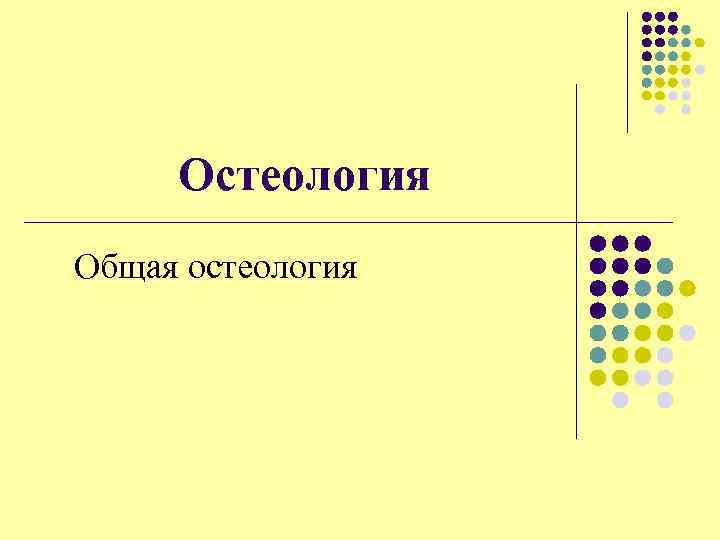 Остеология

Общая остеология